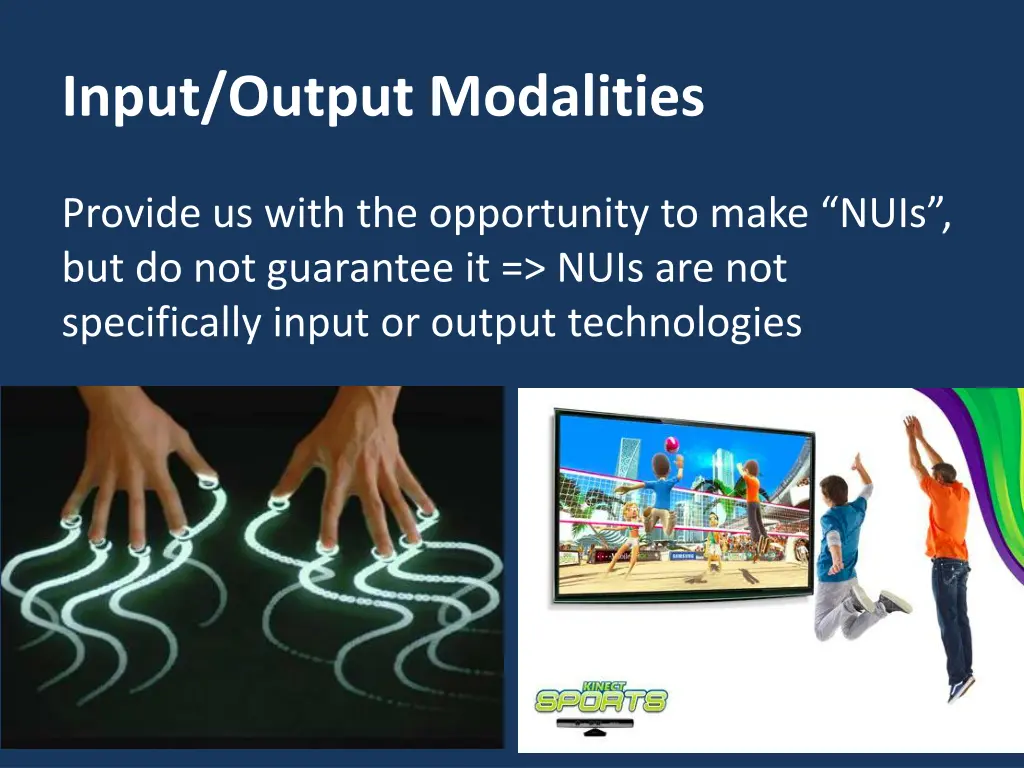 Input/Output Modalities

Provide us with the opportunity to make “NUIs”, but do not guarantee it => NUIs are not specifically input or output technologies

KINECT SPORTS